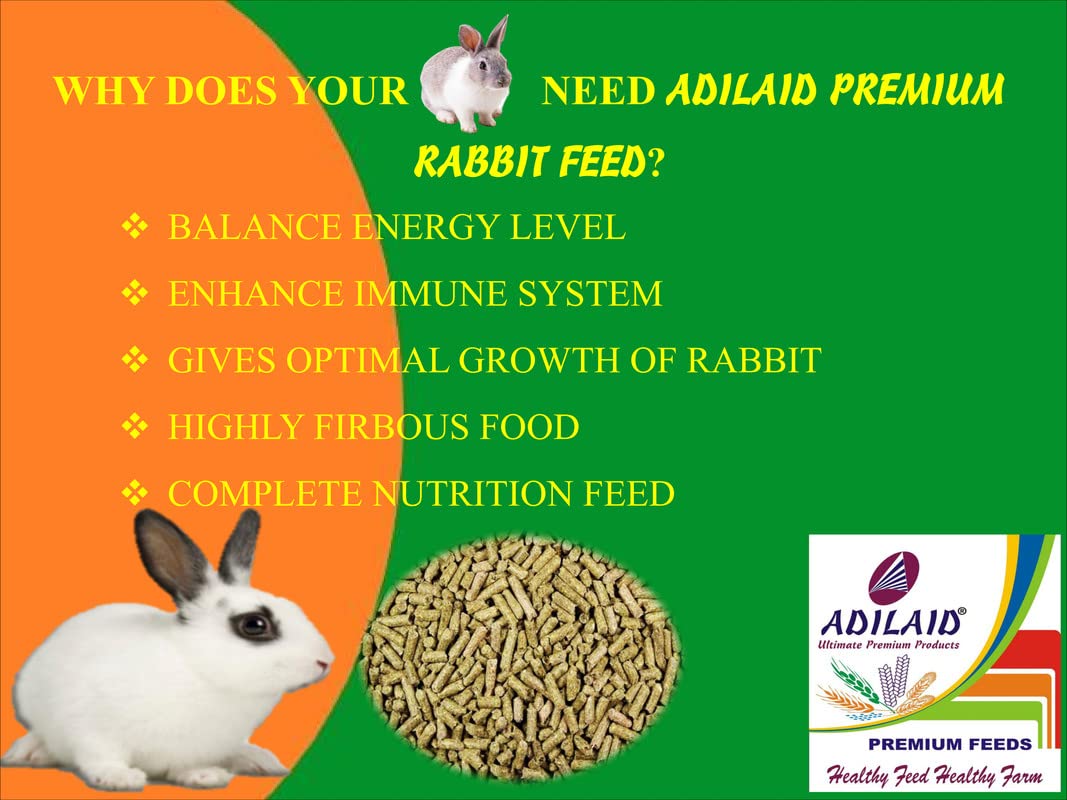 WHY DOES YOUR NEED ADILAID PREMIUM RABBIT FEED?

❖ BALANCE ENERGY LEVEL

❖ ENHANCE IMMUNE SYSTEM

❖ GIVES OPTIMAL GROWTH OF RABBIT

❖ HIGHLY FIRBOUS FOOD

❖ COMPLETE NUTRITION FEED

ADILAID®
Ultimate Premium Products

PREMIUM FEEDS
Healthy Feed Healthy Farm